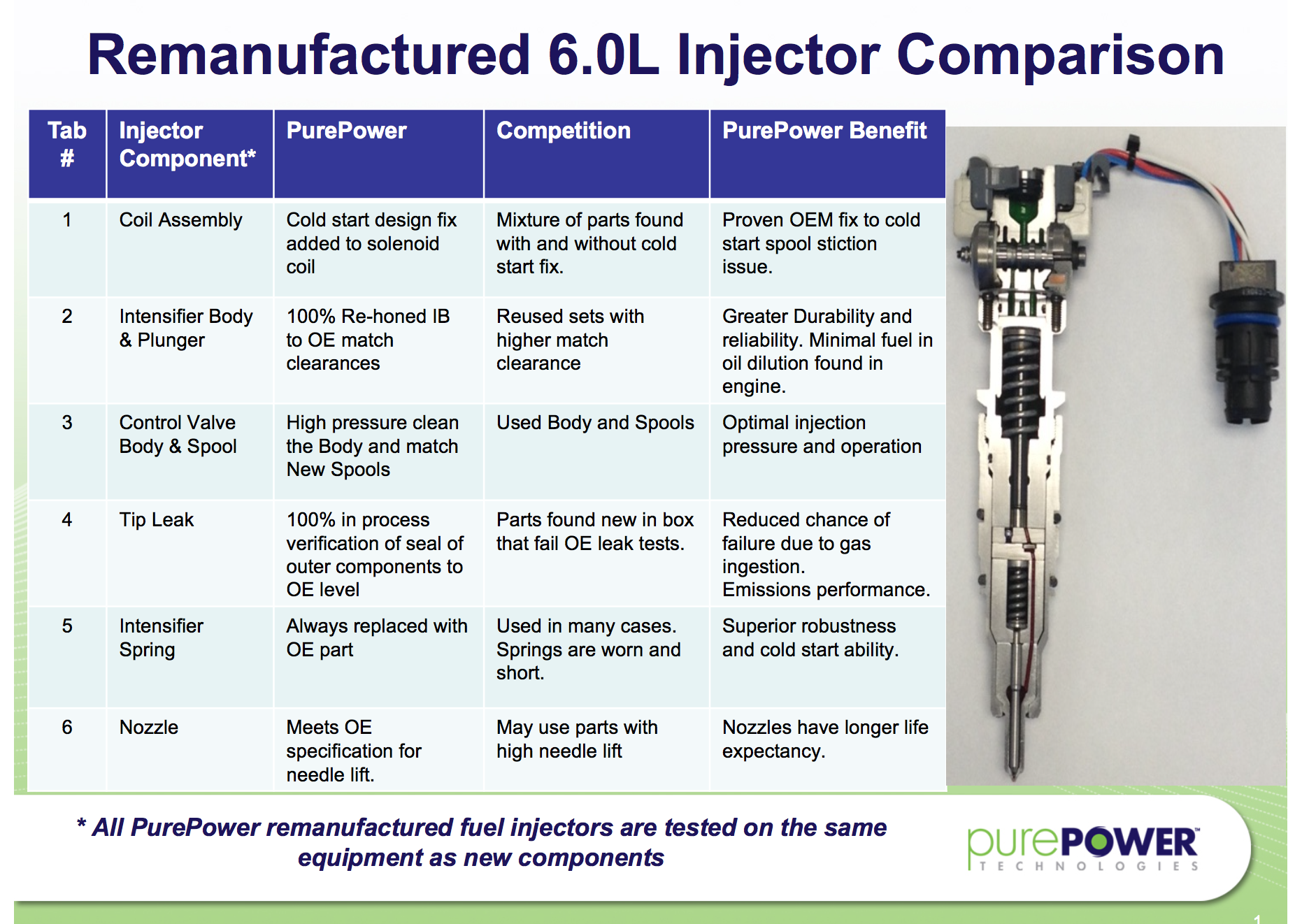 Remanufactured 6.0L Injector Comparison

| Tab # | Injector Component* | PurePower | Competition | PurePower Benefit |
|---|---|---|---|---|
| 1 | Coil Assembly | Cold start design fix added to solenoid coil | Mixture of parts found with and without cold start fix. | Proven OEM fix to cold start spool stiction issue. |
| 2 | Intensifier Body & Plunger | 100% Re-honed IB to OE match clearances | Reused sets with higher match clearance | Greater Durability and reliability. Minimal fuel in oil dilution found in engine. |
| 3 | Control Valve Body & Spool | High pressure clean the Body and match New Spools | Used Body and Spools | Optimal injection pressure and operation |
| 4 | Tip Leak | 100% in process verification of seal of outer components to OE level | Parts found new in box that fail OE leak tests. | Reduced chance of failure due to gas ingestion. Emissions performance. |
| 5 | Intensifier Spring | Always replaced with OE part | Used in many cases. Springs are worn and short. | Superior robustness and cold start ability. |
| 6 | Nozzle | Meets OE specification for needle lift. | May use parts with high needle lift | Nozzles have longer life expectancy. |

* All PurePower remanufactured fuel injectors are tested on the same equipment as new components

purePOWER TECHNOLOGIES

1